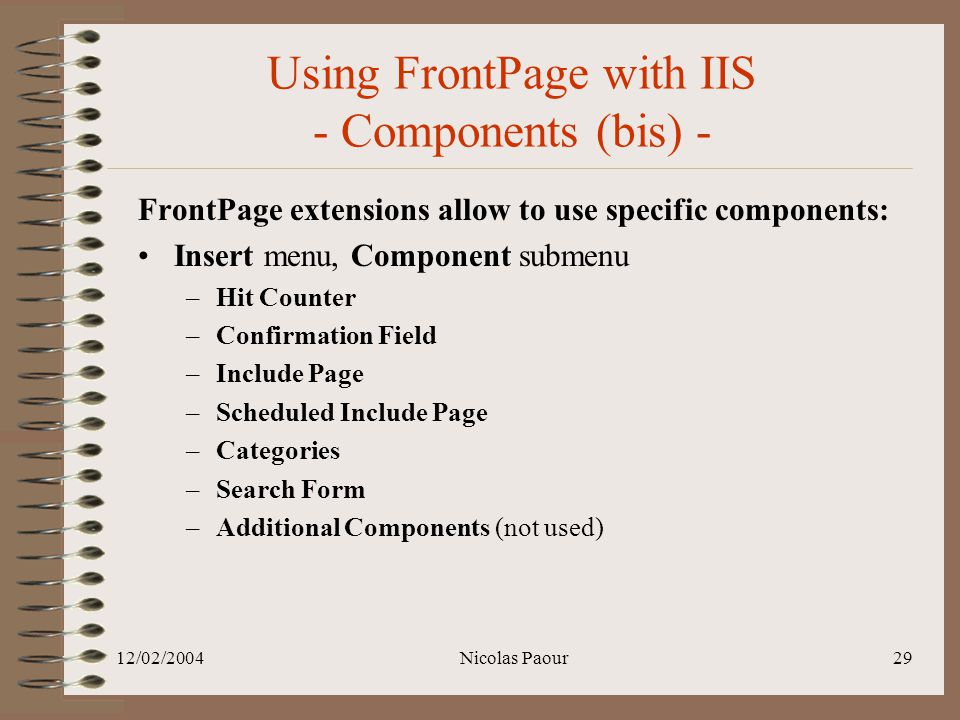 Using FrontPage with IIS
- Components (bis) -

FrontPage extensions allow to use specific components:

• Insert menu, Component submenu
– Hit Counter
– Confirmation Field
– Include Page
– Scheduled Include Page
– Categories
– Search Form
– Additional Components (not used)

12/02/2004 Nicolas Paour 29